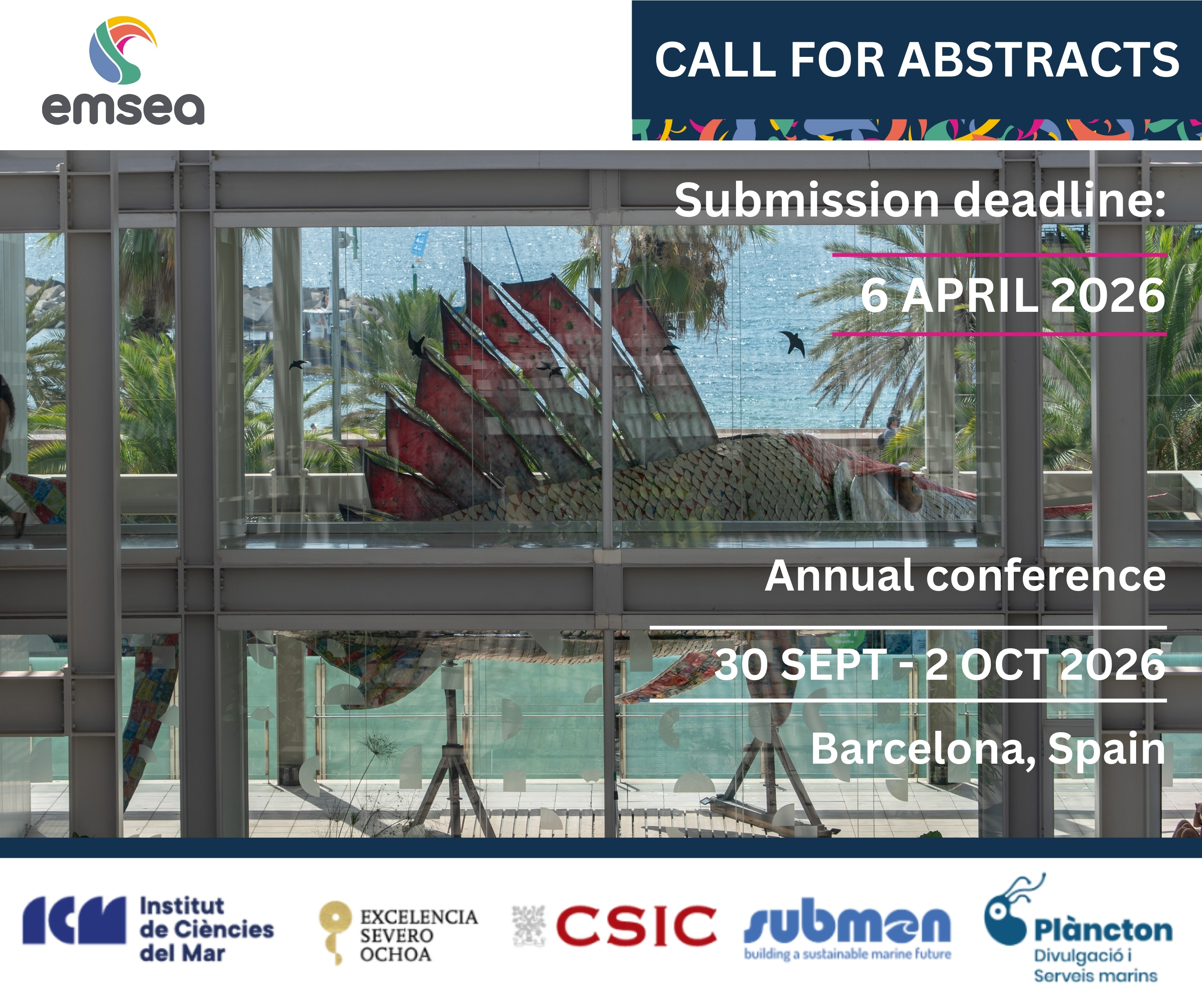 emsea

CALL FOR ABSTRACTS

Submission deadline:

6 APRIL 2026

Annual conference

30 SEPT - 2 OCT 2026

Barcelona, Spain

ICM Institut de Ciències del Mar

EXCELENCIA SEVERO OCHOA

CSIC

submon building a sustainable marine future

Plàncton Divulgació i Serveis marins